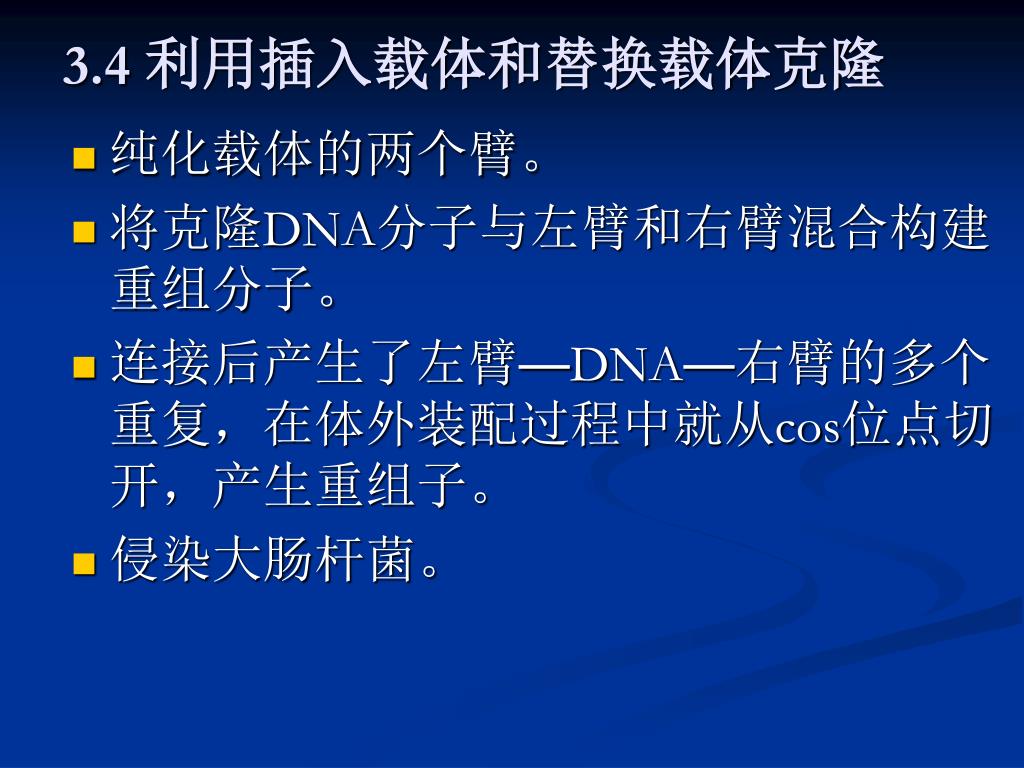 3.4 利用插入载体和替换载体克隆

- 纯化载体的两个臂。
- 将克隆DNA分子与左臂和右臂混合构建重组分子。
- 连接后产生了左臂—DNA—右臂的多个重复，在体外装配过程中就从cos位点切开，产生重组子。
- 侵染大肠杆菌。